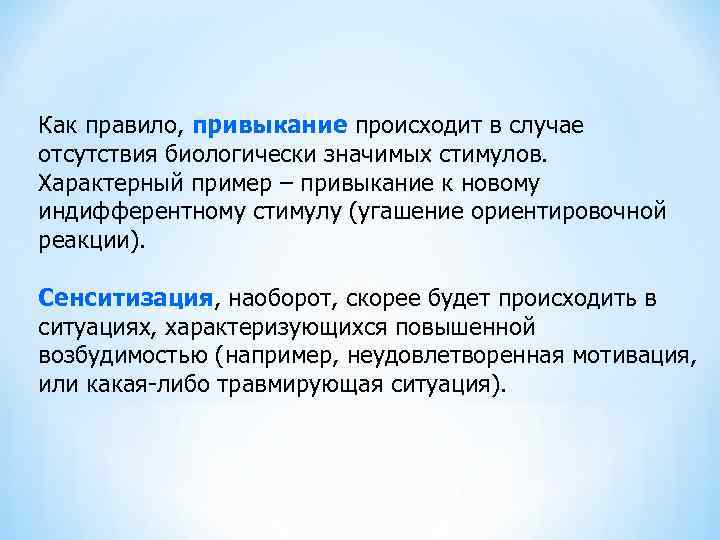 Как правило, привыкание происходит в случае отсутствия биологически значимых стимулов. Характерный пример – привыкание к новому индифферентному стимулу (угашение ориентировочной реакции).

Сенситизация, наоборот, скорее будет происходить в ситуациях, характеризующихся повышенной возбудимостью (например, неудовлетворенная мотивация, или какая-либо травмирующая ситуация).